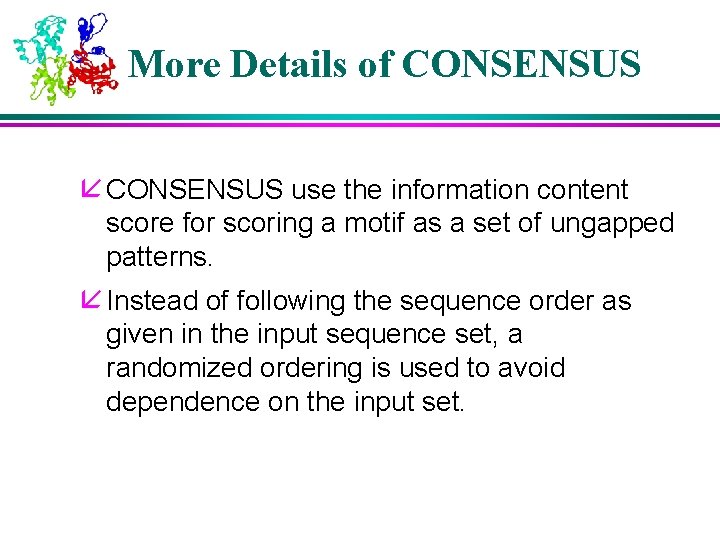 More Details of CONSENSUS

↙ CONSENSUS use the information content score for scoring a motif as a set of ungapped patterns.

↙ Instead of following the sequence order as given in the input sequence set, a randomized ordering is used to avoid dependence on the input set.